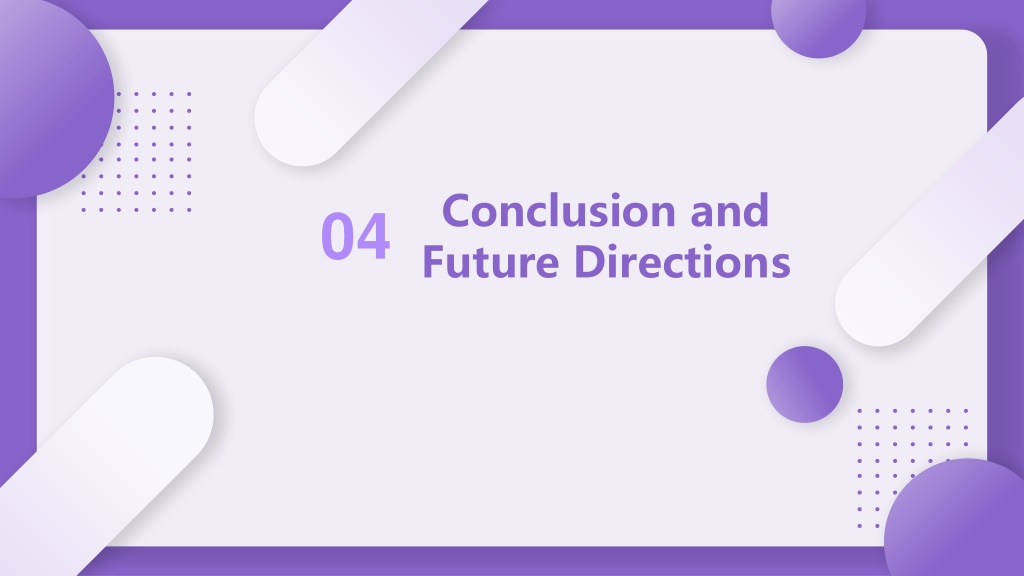 04

Conclusion and Future Directions